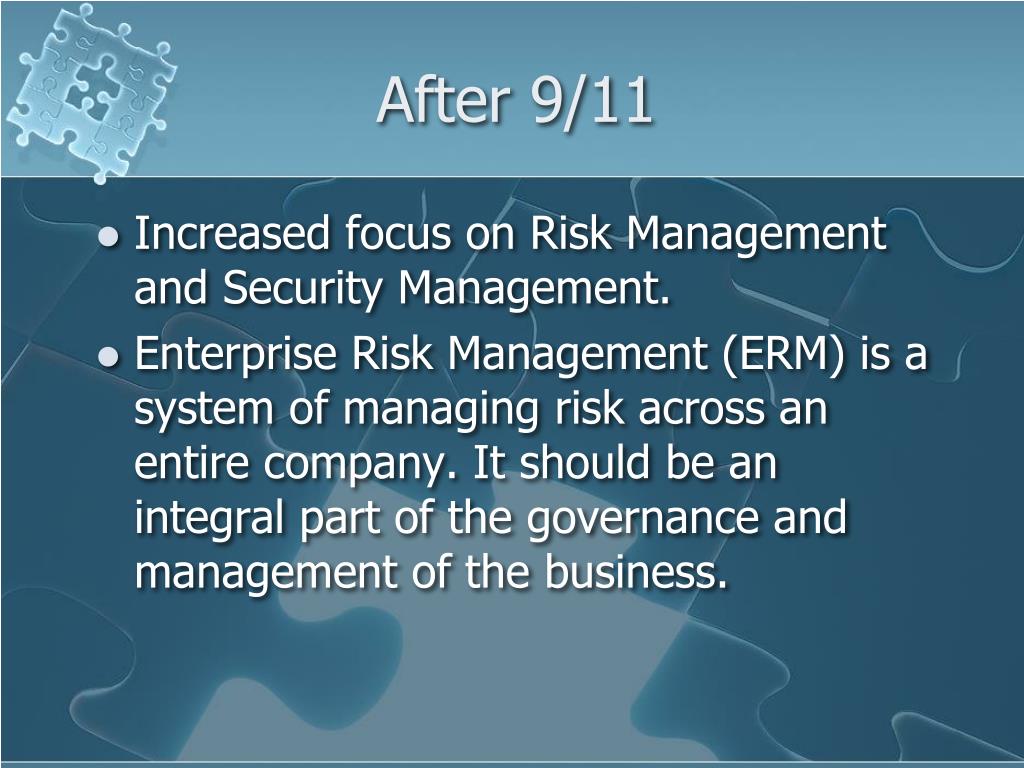 After 9/11

- Increased focus on Risk Management and Security Management.
- Enterprise Risk Management (ERM) is a system of managing risk across an entire company. It should be an integral part of the governance and management of the business.